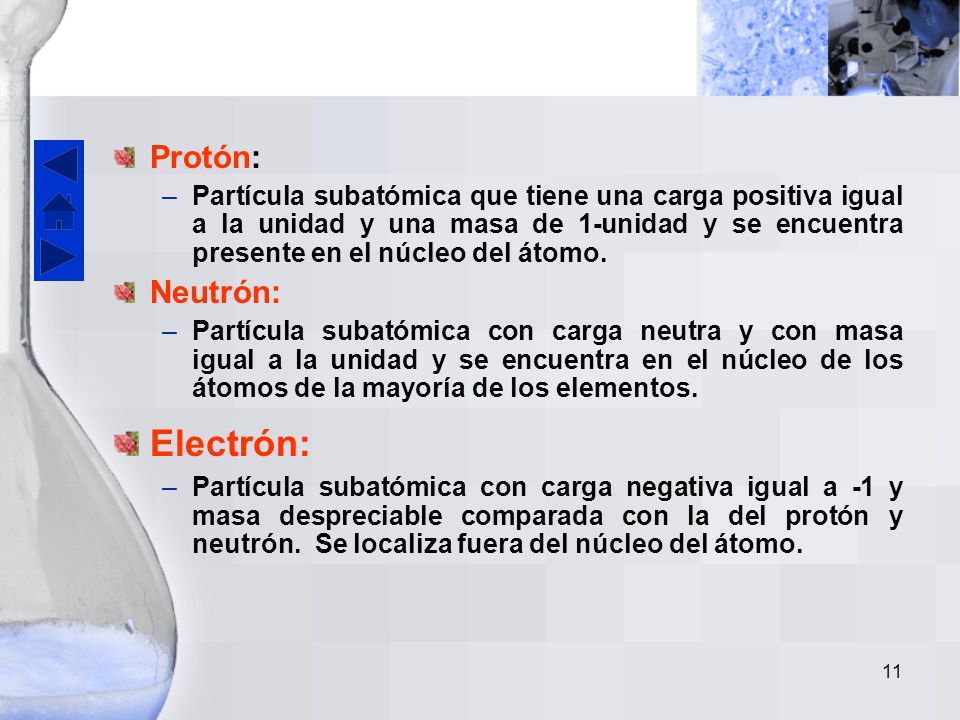 Protón:

– Partícula subatómica que tiene una carga positiva igual a la unidad y una masa de 1-unidad y se encuentra presente en el núcleo del átomo.

Neutrón:

– Partícula subatómica con carga neutra y con masa igual a la unidad y se encuentra en el núcleo de los átomos de la mayoría de los elementos.

Electrón:

– Partícula subatómica con carga negativa igual a -1 y masa despreciable comparada con la del protón y neutrón. Se localiza fuera del núcleo del átomo.

11